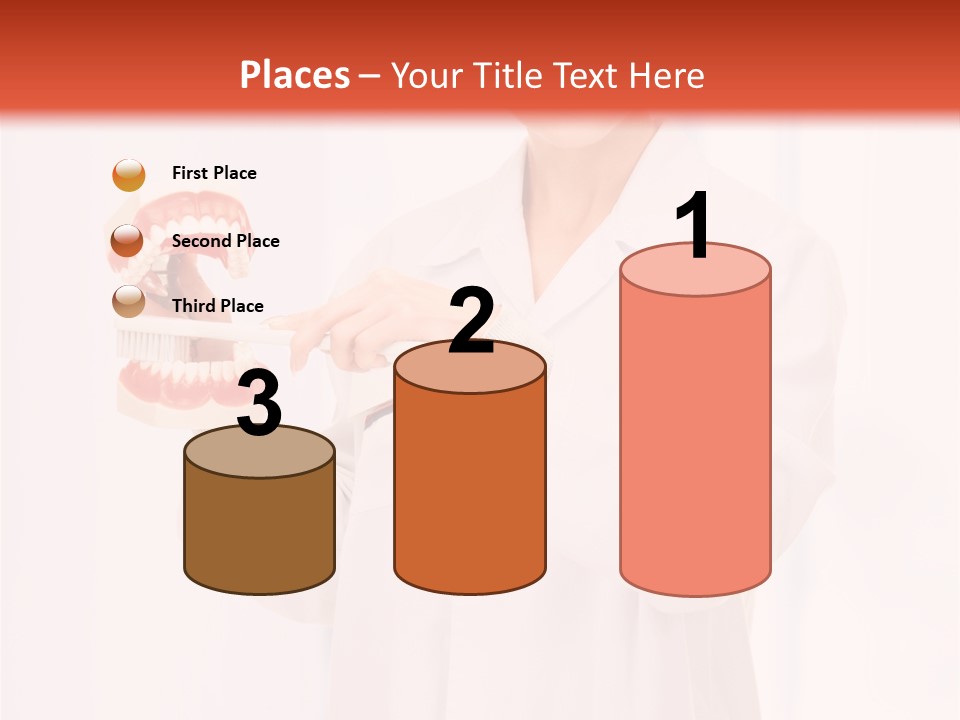 Places – Your Title Text Here

First Place

Second Place

Third Place

3

2

1